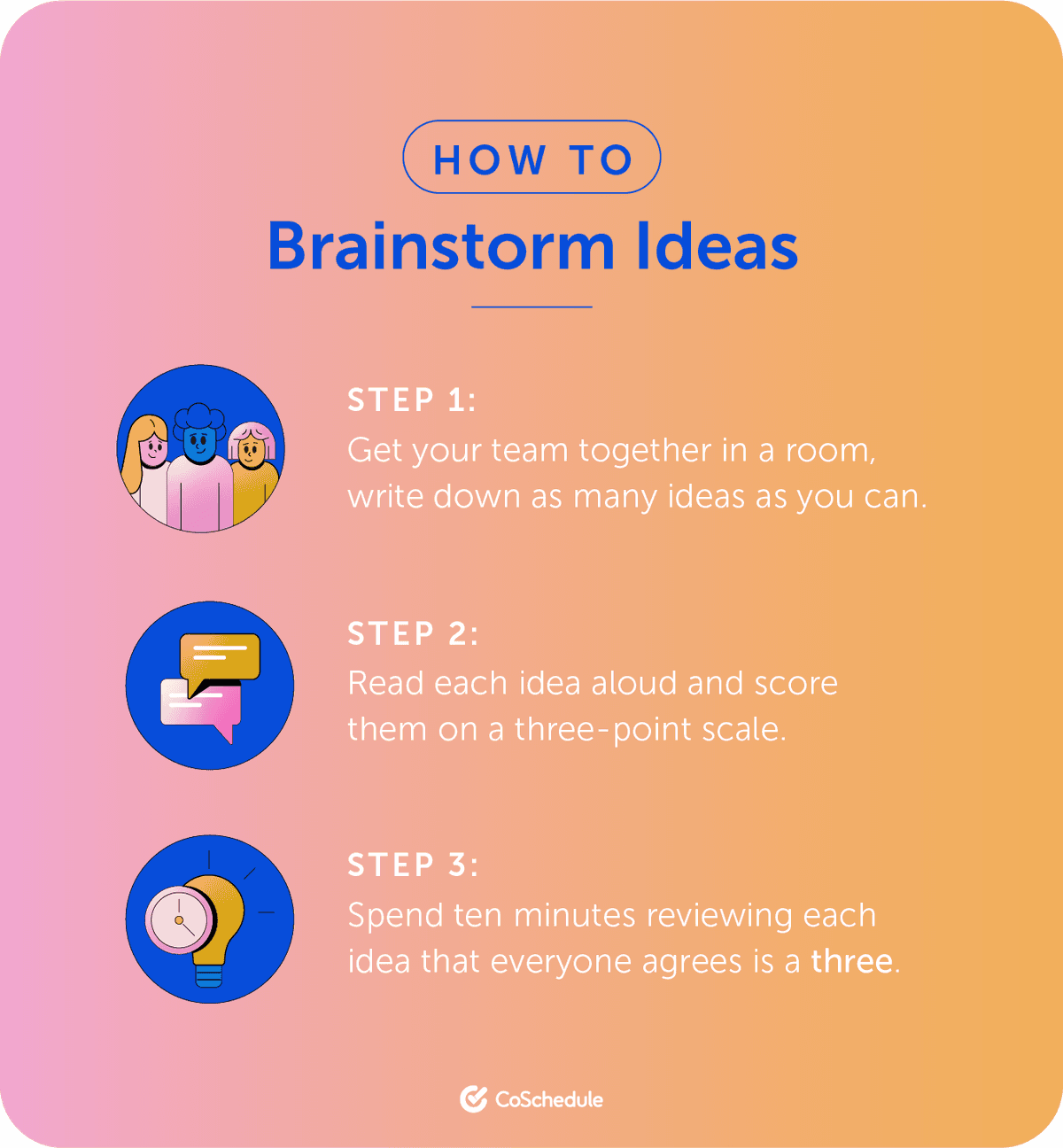 HOW TO

Brainstorm Ideas

STEP 1:
Get your team together in a room, write down as many ideas as you can.

STEP 2:
Read each idea aloud and score them on a three-point scale.

STEP 3:
Spend ten minutes reviewing each idea that everyone agrees is a three.

CoSchedule